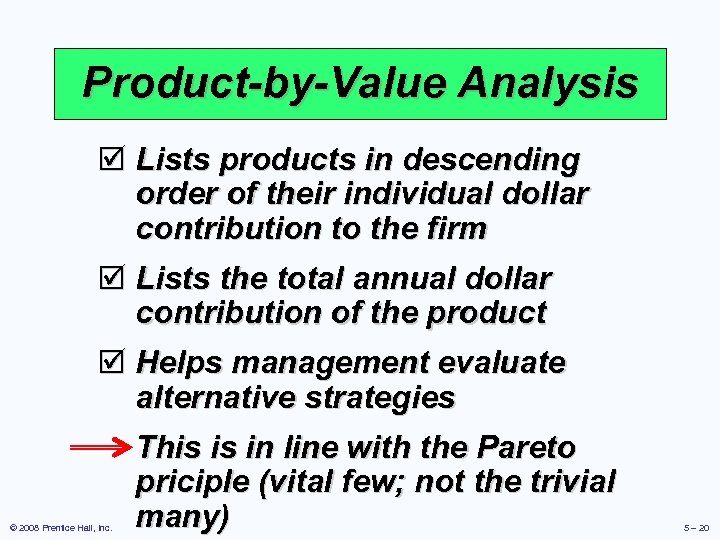 Product-by-Value Analysis

☑ Lists products in descending order of their individual dollar contribution to the firm

☑ Lists the total annual dollar contribution of the product

☑ Helps management evaluate alternative strategies

This is in line with the Pareto priciple (vital few; not the trivial many)

© 2008 Prentice Hall, Inc.

5 – 20